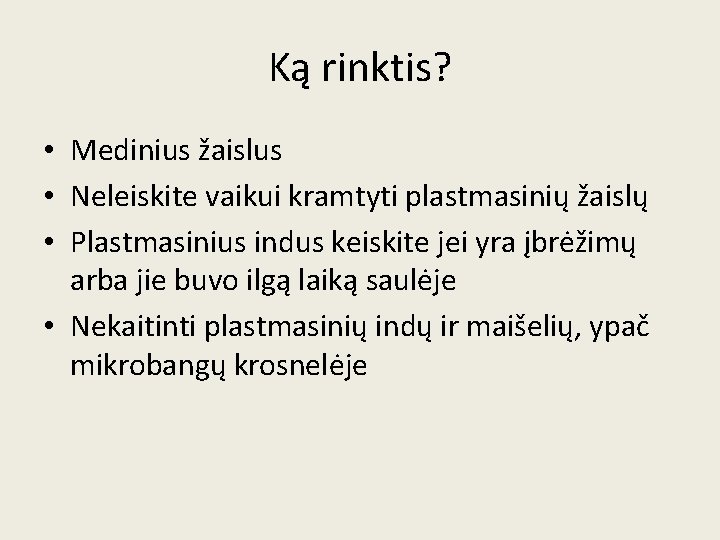 Ką rinktis?

• Medinius žaislus
• Neleiskite vaikui kramtyti plastmasinių žaislų
• Plastmasinius indus keiskite jei yra įbrėžimų arba jie buvo ilgą laiką saulėje
• Nekaitinti plastmasinių indų ir maišelių, ypač mikrobangų krosnelėje